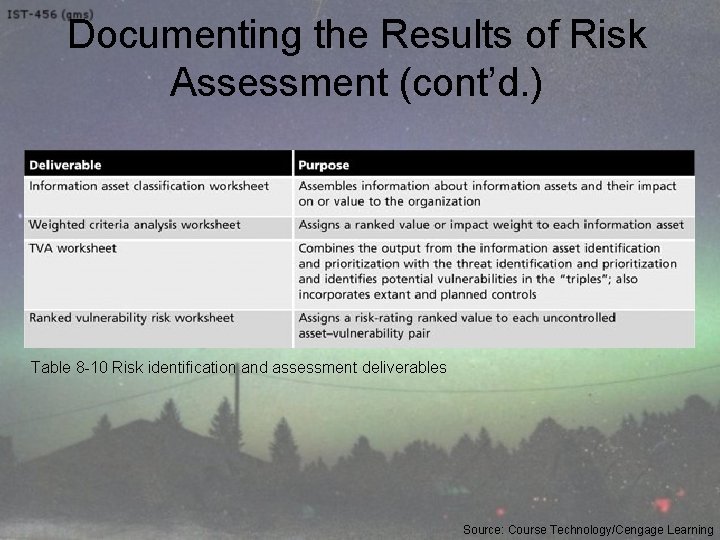 IST-456 (gms)

Documenting the Results of Risk Assessment (cont'd.)

| Deliverable | Purpose |
|---|---|
| Information asset classification worksheet | Assembles information about information assets and their impact on or value to the organization |
| Weighted criteria analysis worksheet | Assigns a ranked value or impact weight to each information asset |
| TVA worksheet | Combines the output from the information asset identification and prioritization with the threat identification and prioritization and identifies potential vulnerabilities in the "triples"; also incorporates extant and planned controls |
| Ranked vulnerability risk worksheet | Assigns a risk-rating ranked value to each uncontrolled asset–vulnerability pair |

Table 8-10 Risk identification and assessment deliverables

Source: Course Technology/Cengage Learning